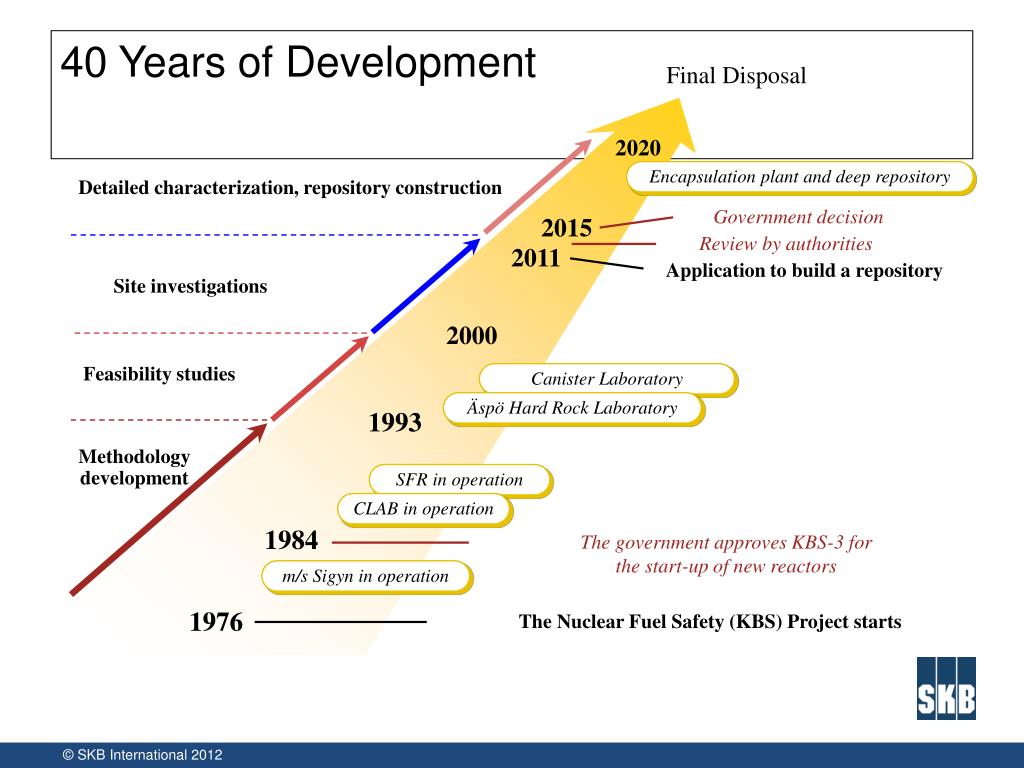 40 Years of Development

Final Disposal

2020

Encapsulation plant and deep repository

Detailed characterization, repository construction

2015

Government decision

Review by authorities

2011

Application to build a repository

Site investigations

2000

Feasibility studies

Canister Laboratory

Äspö Hard Rock Laboratory

1993

Methodology development

SFR in operation

CLAB in operation

1984

The government approves KBS-3 for the start-up of new reactors

m/s Sigyn in operation

1976

The Nuclear Fuel Safety (KBS) Project starts

SKB

© SKB International 2012